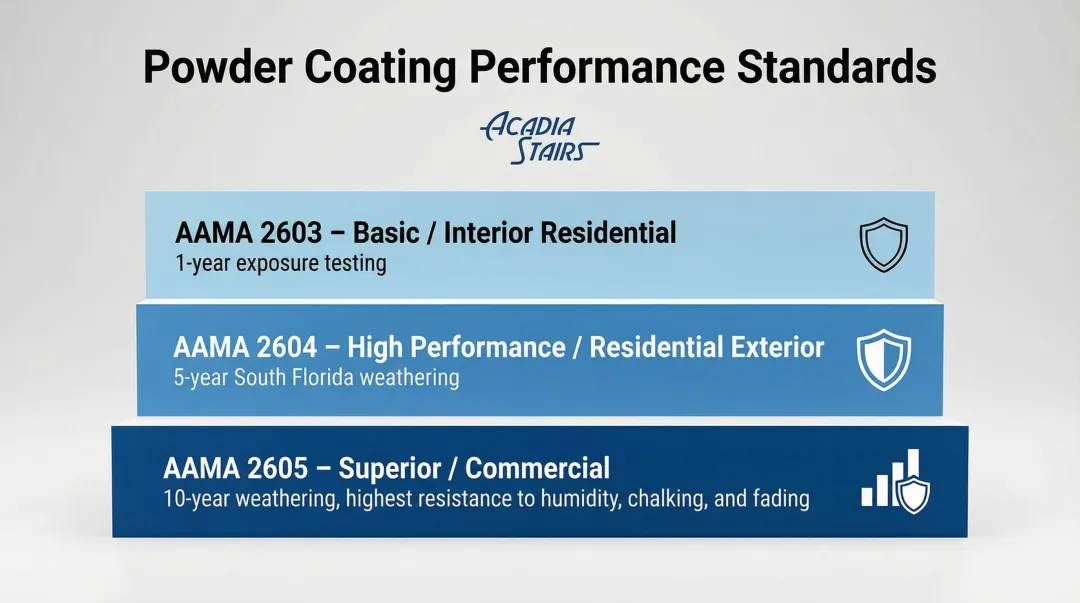 Powder Coating Performance Standards

ACADIA STAIRS

AAMA 2603 – Basic / Interior Residential
1-year exposure testing

AAMA 2604 – High Performance / Residential Exterior
5-year South Florida weathering

AAMA 2605 – Superior / Commercial
10-year weathering, highest resistance to humidity, chalking, and fading